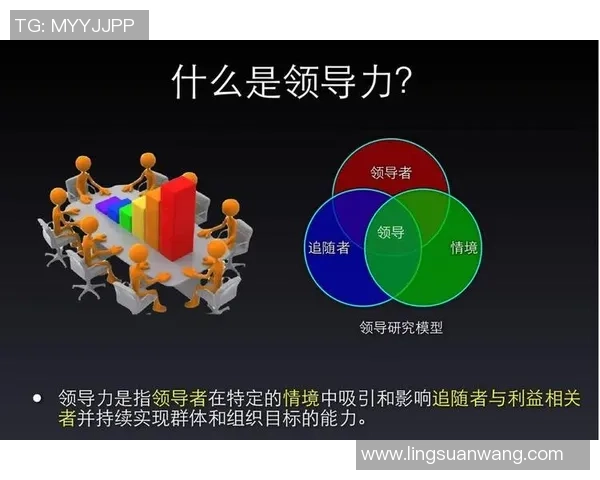 TG: MYYJJPP

什么是领导力?

领导者

追随者

领导

情境

领导研究模型

• 领导力是指领导者在特定的情境中吸引和影响追随者与利益相关者并持续实现群体和组织目标的能力。

www.lingsuanwang.com